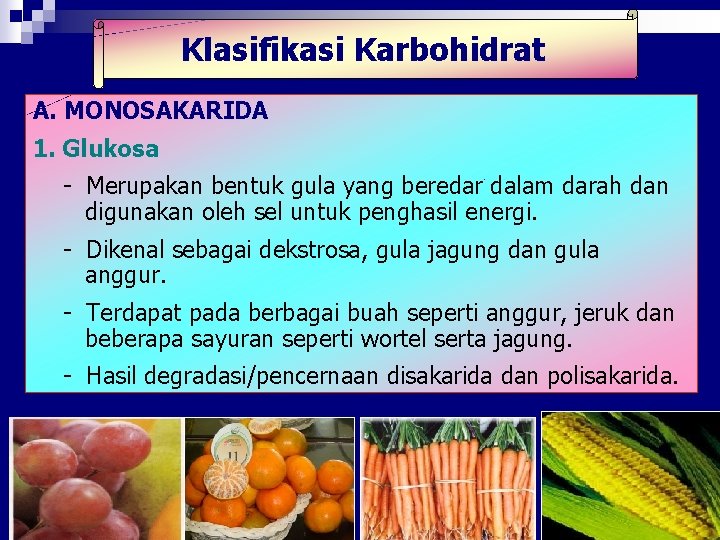 Klasifikasi Karbohidrat

A. MONOSAKARIDA

1. Glukosa

- Merupakan bentuk gula yang beredar dalam darah dan digunakan oleh sel untuk penghasil energi.

- Dikenal sebagai dekstrosa, gula jagung dan gula anggur.

- Terdapat pada berbagai buah seperti anggur, jeruk dan beberapa sayuran seperti wortel serta jagung.

- Hasil degradasi/pencernaan disakarida dan polisakarida.